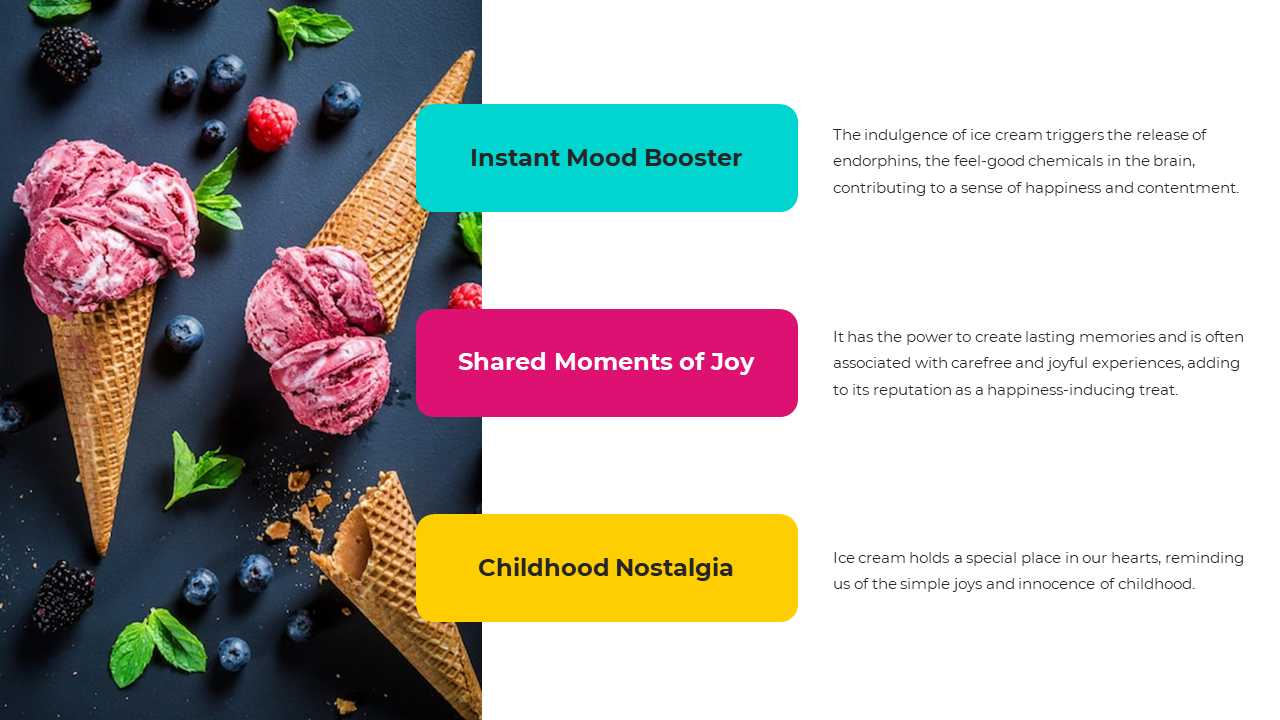 Instant Mood Booster

The indulgence of ice cream triggers the release of endorphins, the feel-good chemicals in the brain, contributing to a sense of happiness and contentment.

Shared Moments of Joy

It has the power to create lasting memories and is often associated with carefree and joyful experiences, adding to its reputation as a happiness-inducing treat.

Childhood Nostalgia

Ice cream holds a special place in our hearts, reminding us of the simple joys and innocence of childhood.